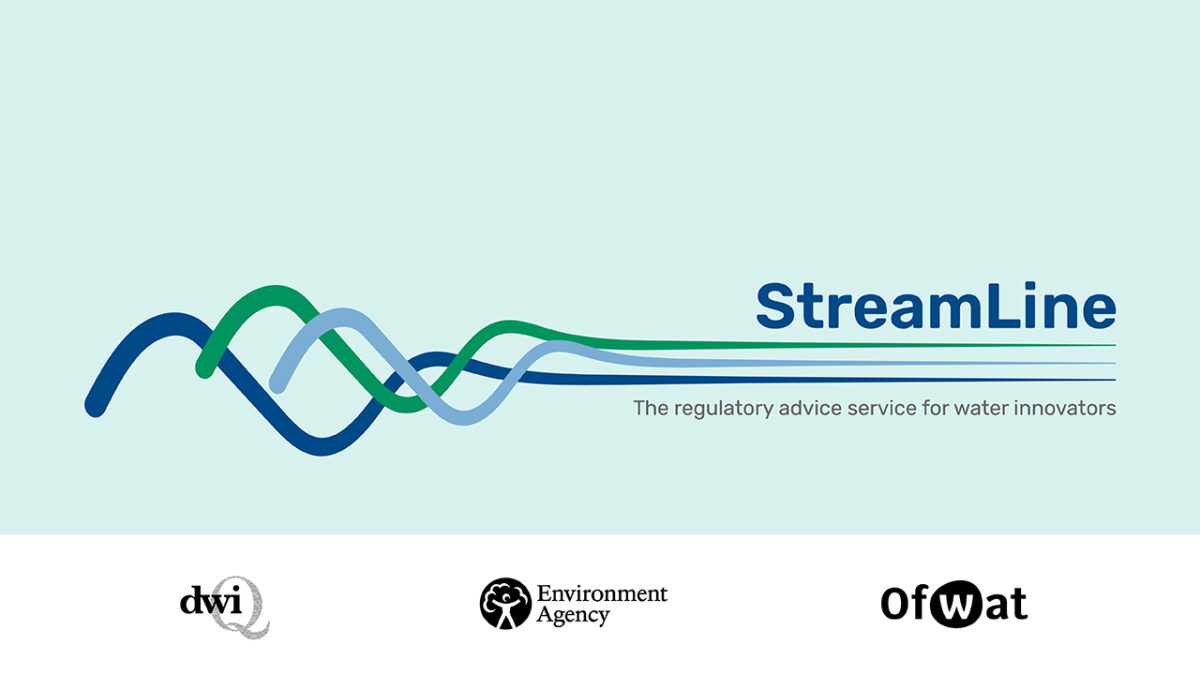 StreamLine

The regulatory advice service for water innovators

dwi

Environment Agency

Ofwat